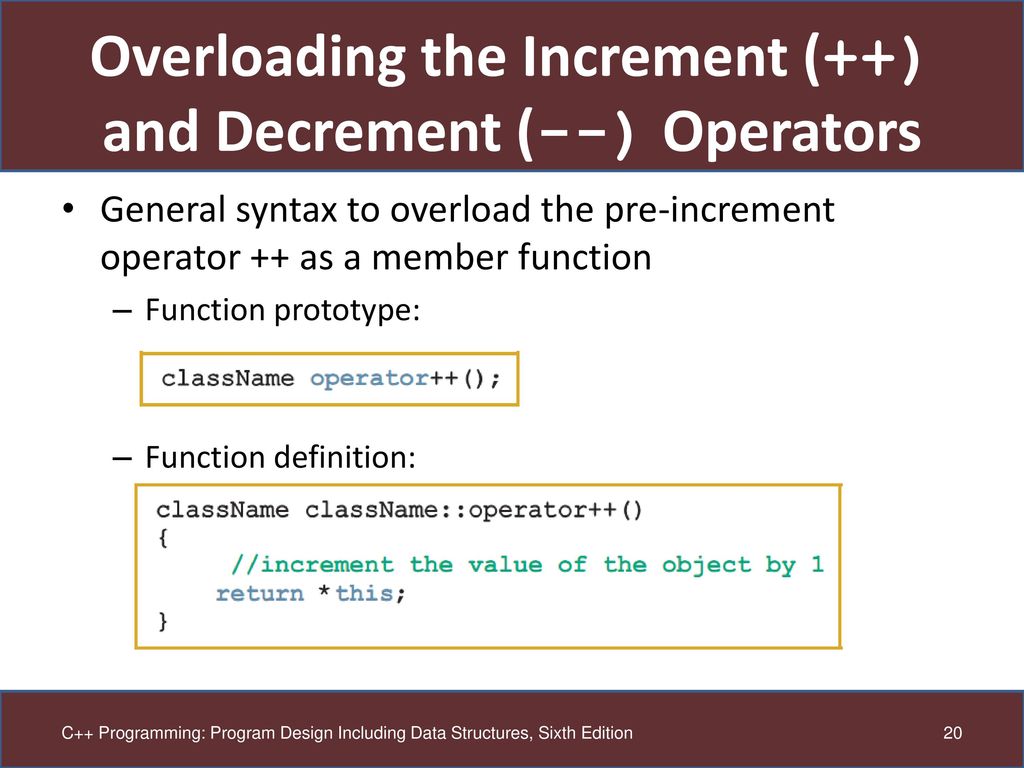 Overloading the Increment (++) and Decrement (−−) Operators

• General syntax to overload the pre-increment operator ++ as a member function
– Function prototype:

className operator++();

– Function definition:

className className::operator++()
{
    //increment the value of the object by 1
    return *this;
}

C++ Programming: Program Design Including Data Structures, Sixth Edition
20